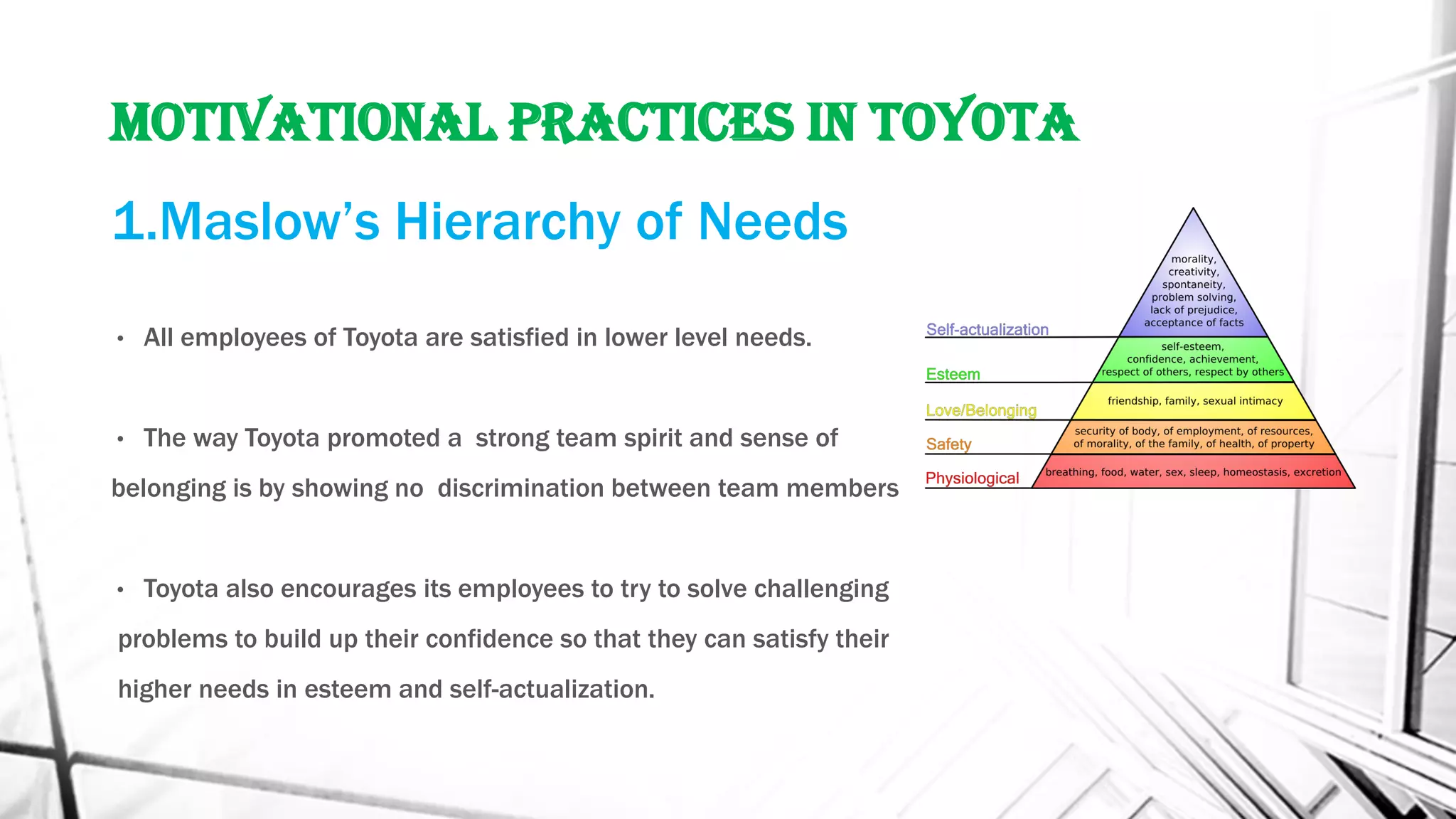 MOTIVATIONAL PRACTICES IN TOYOTA

1.Maslow's Hierarchy of Needs

• All employees of Toyota are satisfied in lower level needs.

• The way Toyota promoted a strong team spirit and sense of belonging is by showing no discrimination between team members

• Toyota also encourages its employees to try to solve challenging problems to build up their confidence so that they can satisfy their higher needs in esteem and self-actualization.

Self-actualization
morality, creativity, spontaneity, problem solving, lack of prejudice, acceptance of facts

Esteem
self-esteem, confidence, achievement, respect of others, respect by others

Love/Belonging
friendship, family, sexual intimacy

Safety
security of body, of employment, of resources, of morality, of the family, of health, of property

Physiological
breathing, food, water, sex, sleep, homeostasis, excretion